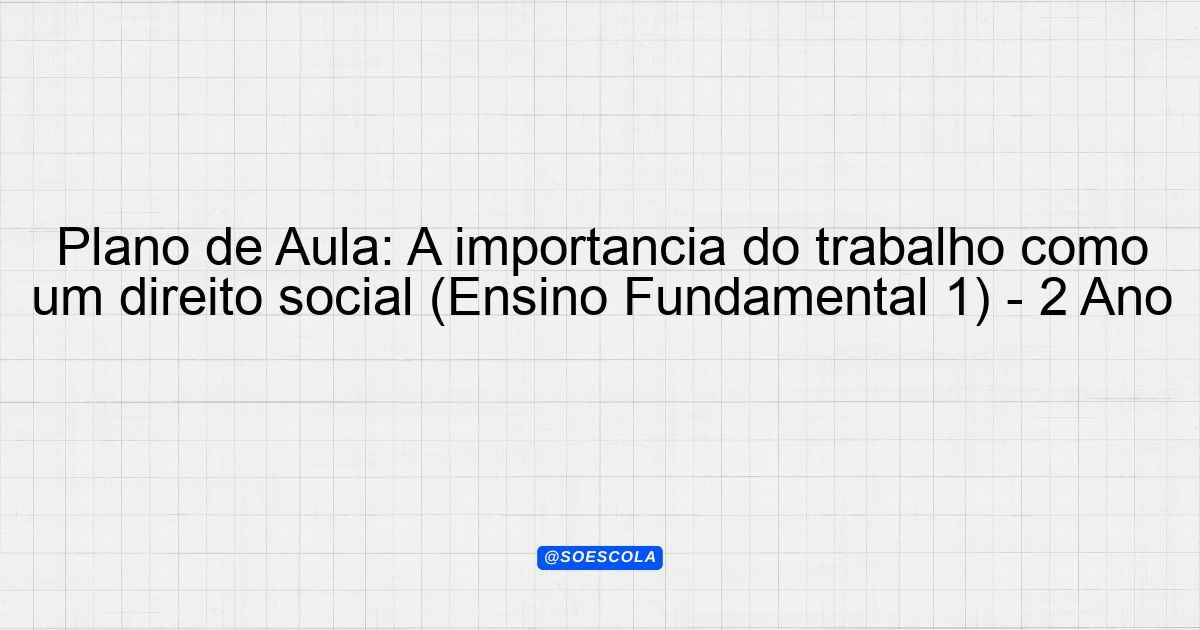 Plano de Aula: A importancia do trabalho como um direito social (Ensino Fundamental 1) - 2 Ano

@SOESCOLA